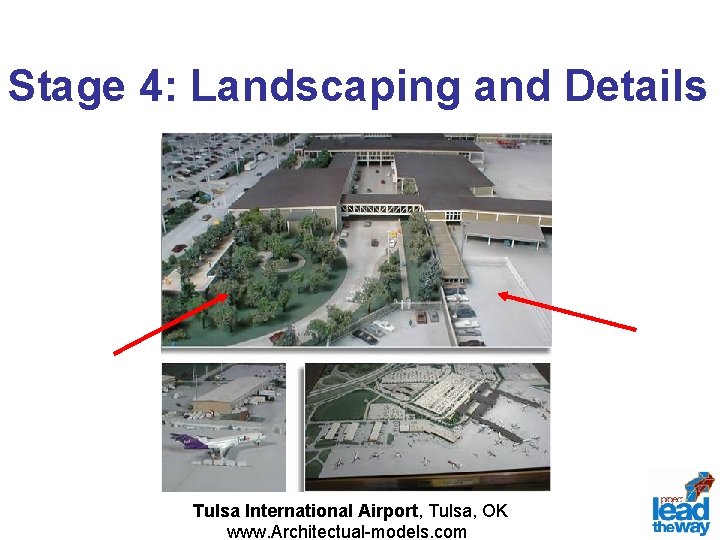 Stage 4: Landscaping and Details

Tulsa International Airport, Tulsa, OK
www.Architectual-models.com

project lead the way